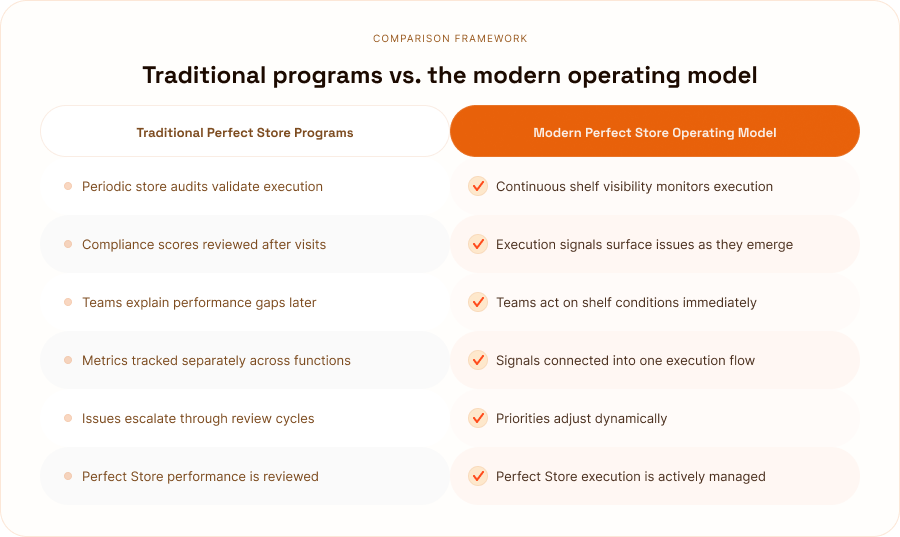 COMPARISON FRAMEWORK

Traditional programs vs. the modern operating model

| Traditional Perfect Store Programs | Modern Perfect Store Operating Model |
|---|---|
| Periodic store audits validate execution | Continuous shelf visibility monitors execution |
| Compliance scores reviewed after visits | Execution signals surface issues as they emerge |
| Teams explain performance gaps later | Teams act on shelf conditions immediately |
| Metrics tracked separately across functions | Signals connected into one execution flow |
| Issues escalate through review cycles | Priorities adjust dynamically |
| Perfect Store performance is reviewed | Perfect Store execution is actively managed |